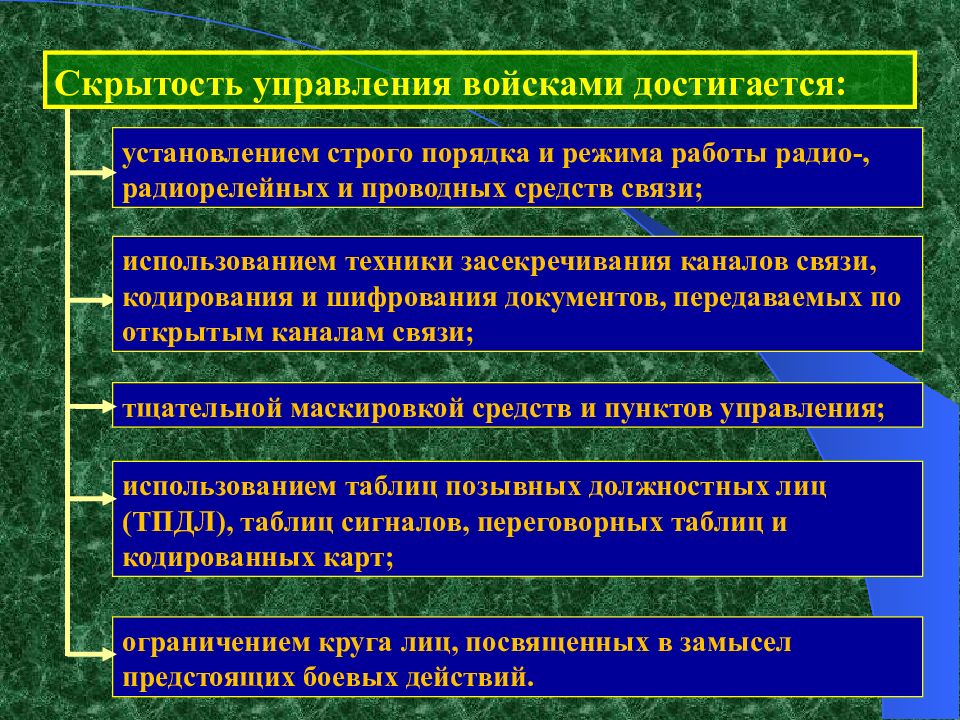 Скрытость управления войсками достигается:

установлением строго порядка и режима работы радио-, радиорелейных и проводных средств связи;

использованием техники засекречивания каналов связи, кодирования и шифрования документов, передаваемых по открытым каналам связи;

тщательной маскировкой средств и пунктов управления;

использованием таблиц позывных должностных лиц (ТПДЛ), таблиц сигналов, переговорных таблиц и кодированных карт;

ограничением круга лиц, посвященных в замысел предстоящих боевых действий.